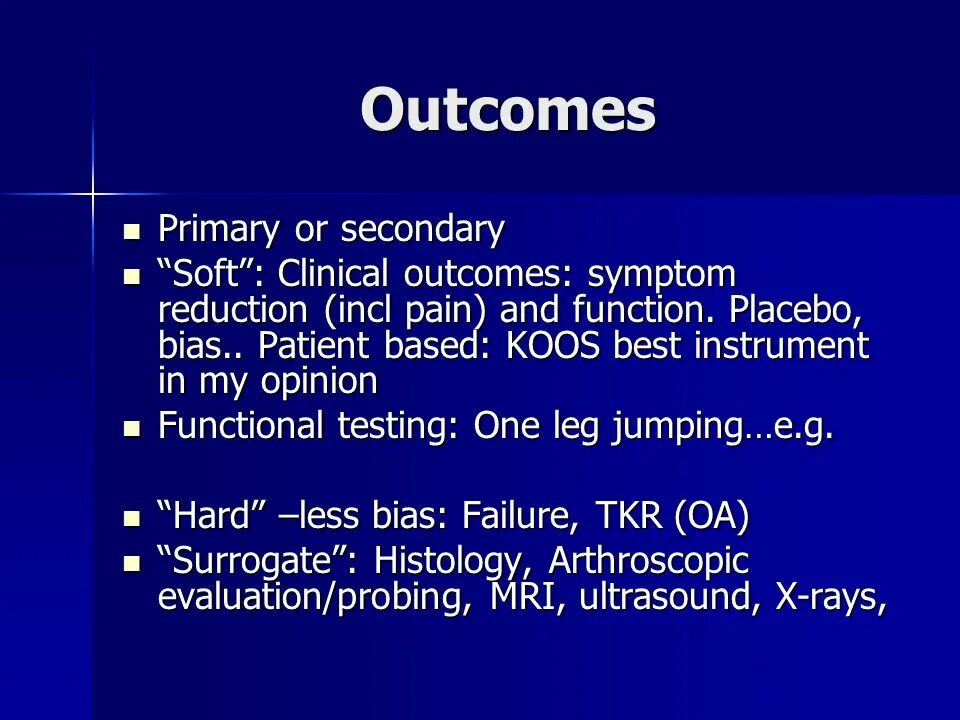 Outcomes

- Primary or secondary
- “Soft”: Clinical outcomes: symptom reduction (incl pain) and function. Placebo, bias.. Patient based: KOOS best instrument in my opinion
- Functional testing: One leg jumping…e.g.

- “Hard” –less bias: Failure, TKR (OA)
- “Surrogate”: Histology, Arthroscopic evaluation/probing, MRI, ultrasound, X-rays,